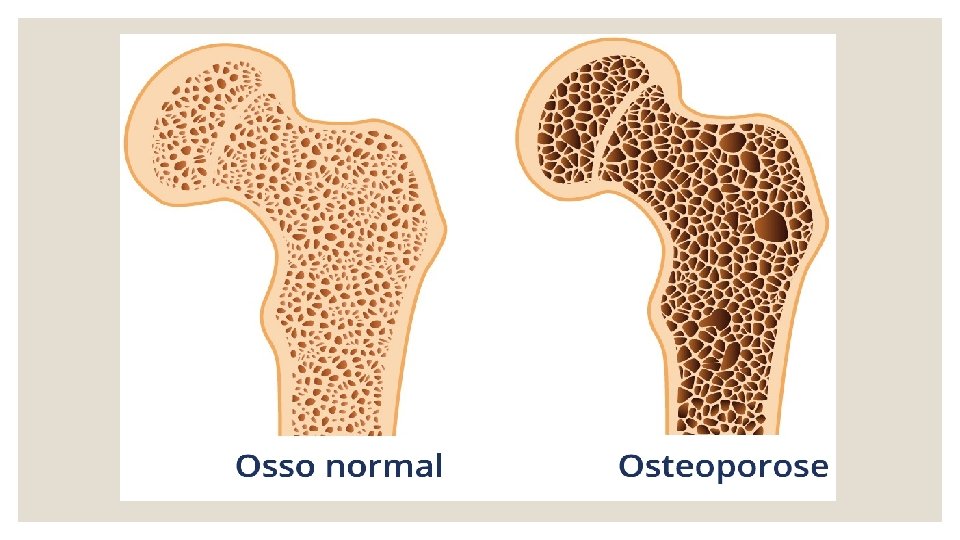 Osso normal

Osteoporose